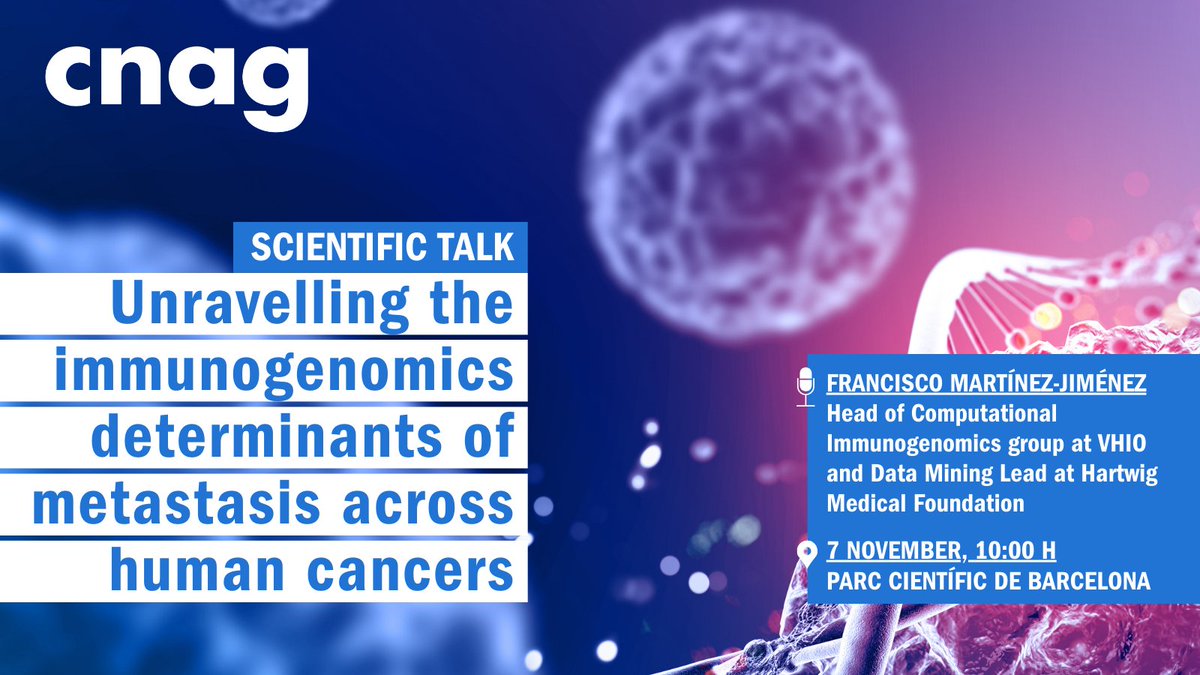 cnag

SCIENTIFIC TALK

Unravelling the immunogenomics determinants of metastasis across human cancers

FRANCISCO MARTÍNEZ-JIMÉNEZ
Head of Computational Immunogenomics group at VHIO and Data Mining Lead at Hartwig Medical Foundation

7 NOVEMBER, 10:00 H
PARC CIENTÍFIC DE BARCELONA